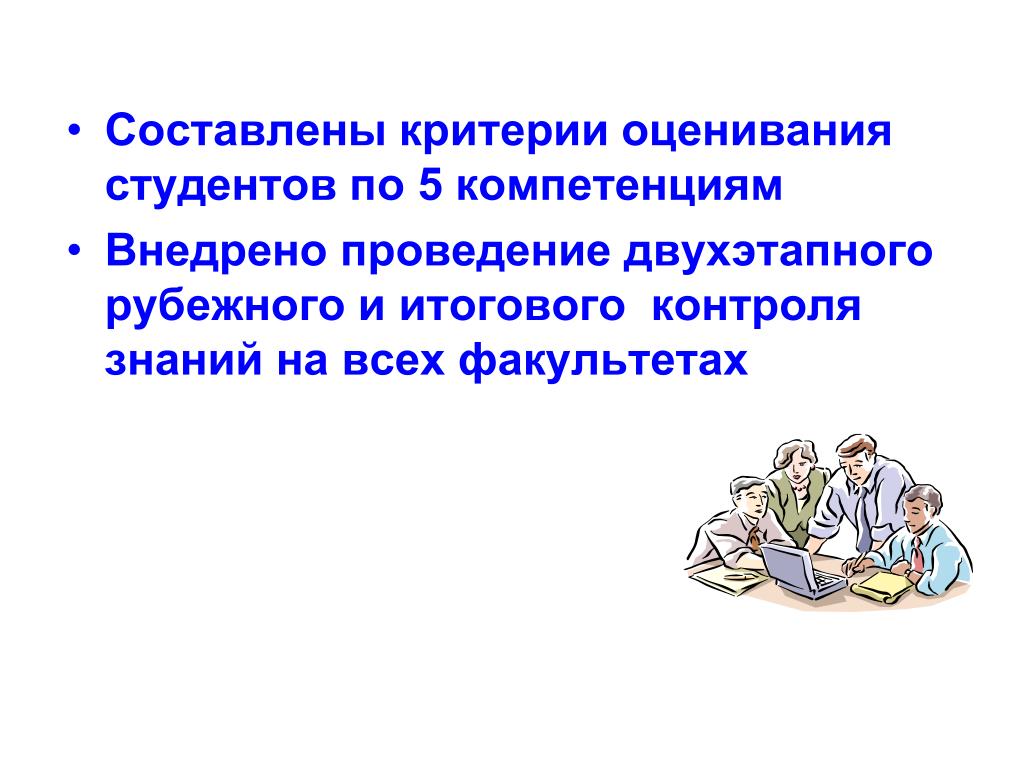 • Составлены критерии оценивания студентов по 5 компетенциям

• Внедрено проведение двухэтапного рубежного и итогового контроля знаний на всех факультетах